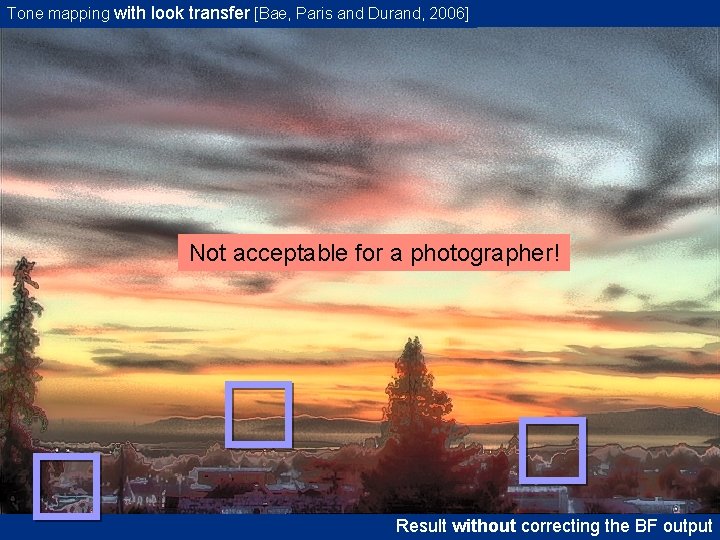 Tone mapping with look transfer [Bae, Paris and Durand, 2006]

Not acceptable for a photographer!

Result without correcting the BF output